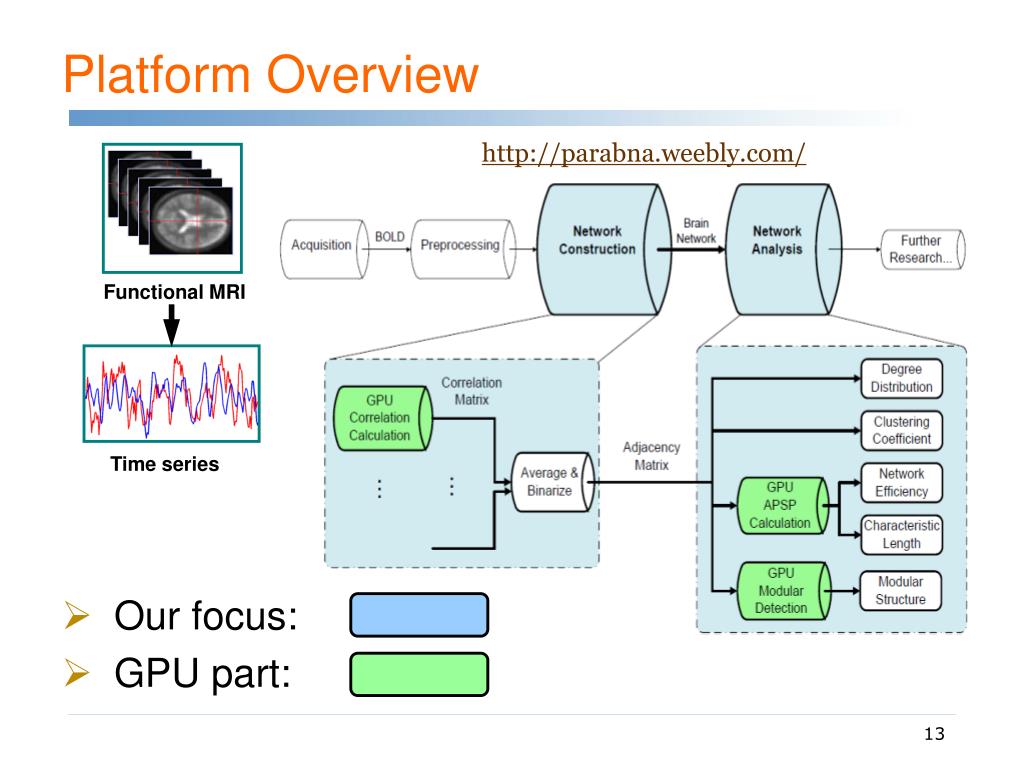 Platform Overview

http://parabna.weebly.com/

Functional MRI

Time series

Acquisition

BOLD

Preprocessing

Network Construction

Brain Network

Network Analysis

Further Research...

GPU Correlation Calculation

Correlation Matrix

⋮

⋮

Average & Binarize

Adjacency Matrix

Degree Distribution

Clustering Coefficient

GPU APSP Calculation

Network Efficiency

Characteristic Length

GPU Modular Detection

Modular Structure

➢ Our focus:

➢ GPU part:

13